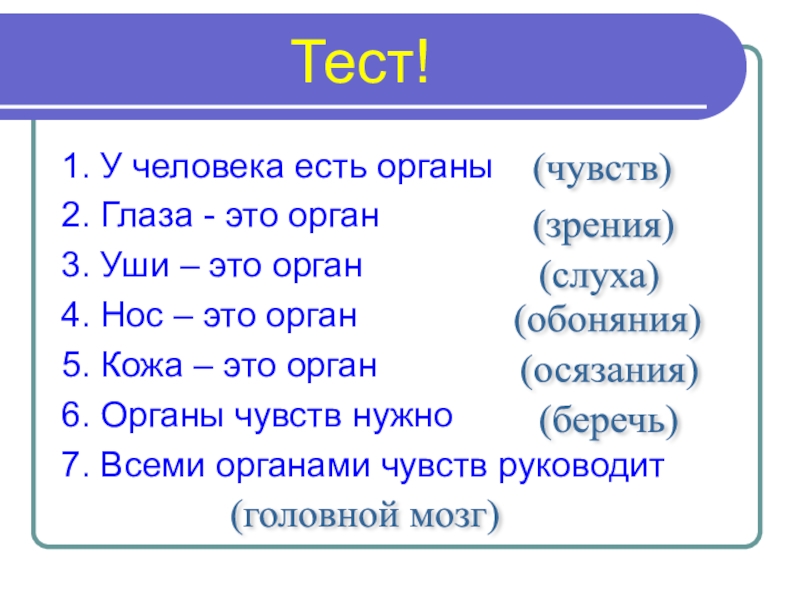 Тест!

1. У человека есть органы (чувств)

2. Глаза - это орган (зрения)

3. Уши – это орган (слуха)

4. Нос – это орган (обоняния)

5. Кожа – это орган (осязания)

6. Органы чувств нужно (беречь)

7. Всеми органами чувств руководит (головной мозг)